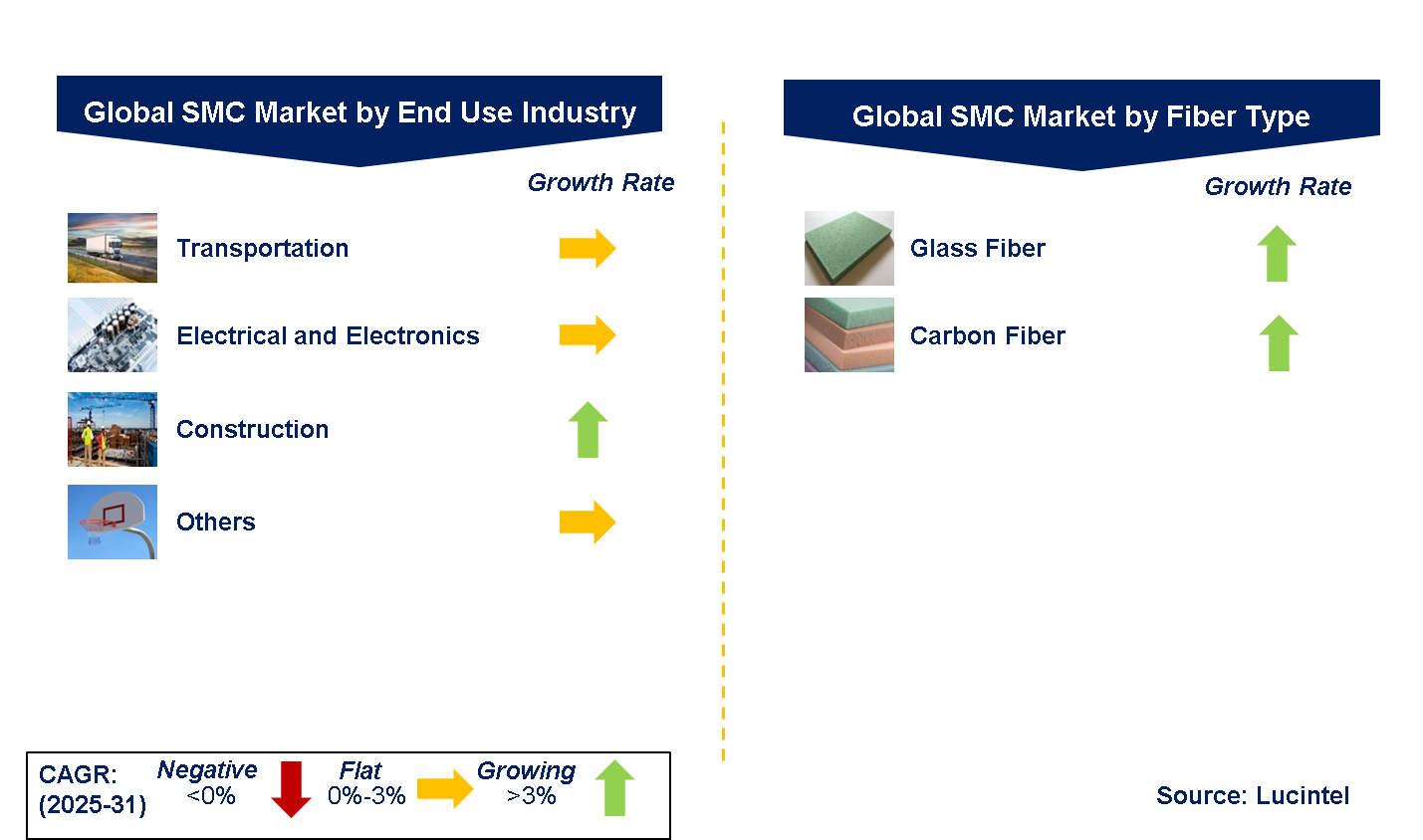 Global SMC Market by End Use Industry

Growth Rate

Transportation

Electrical and Electronics

Construction

Others

Global SMC Market by Fiber Type

Growth Rate

Glass Fiber

Carbon Fiber

CAGR: (2025-31)

Negative <0%

Flat 0%-3%

Growing >3%

Source: Lucintel